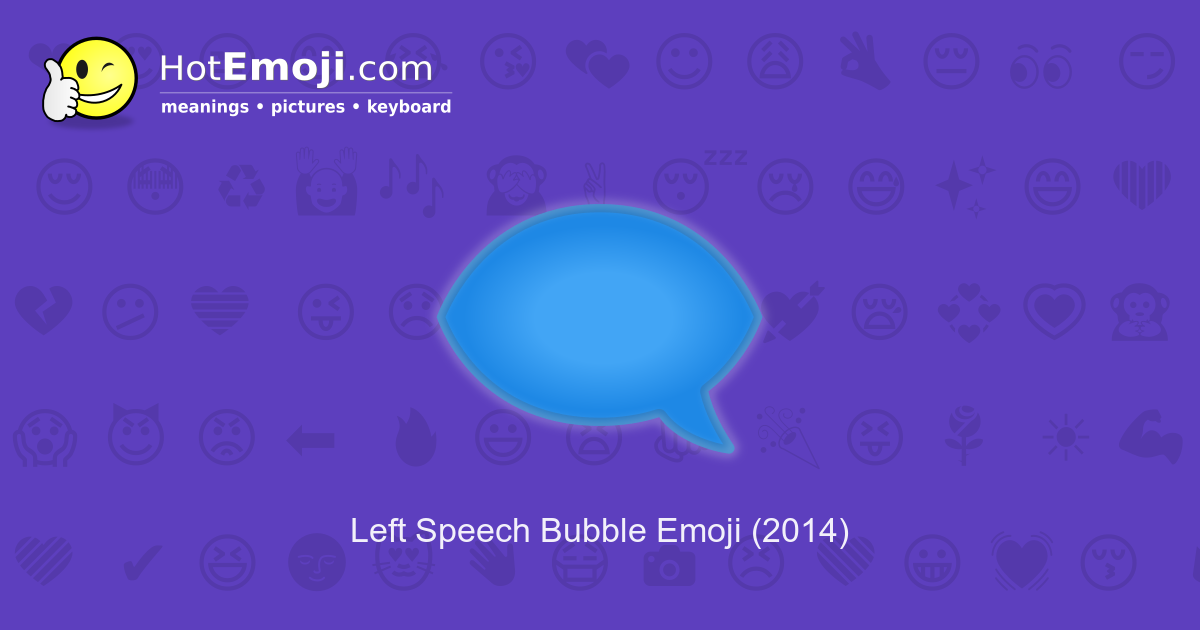 HotEmoji.com
meanings • pictures • keyboard

zzz

Left Speech Bubble Emoji (2014)